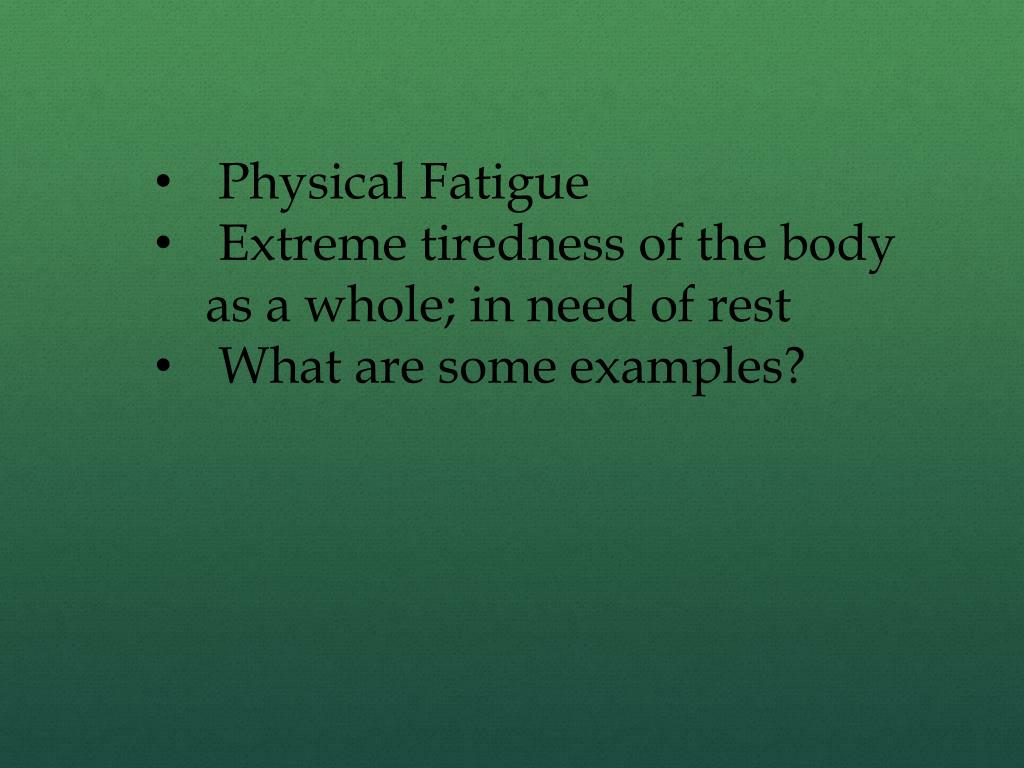 • Physical Fatigue
• Extreme tiredness of the body as a whole; in need of rest
• What are some examples?